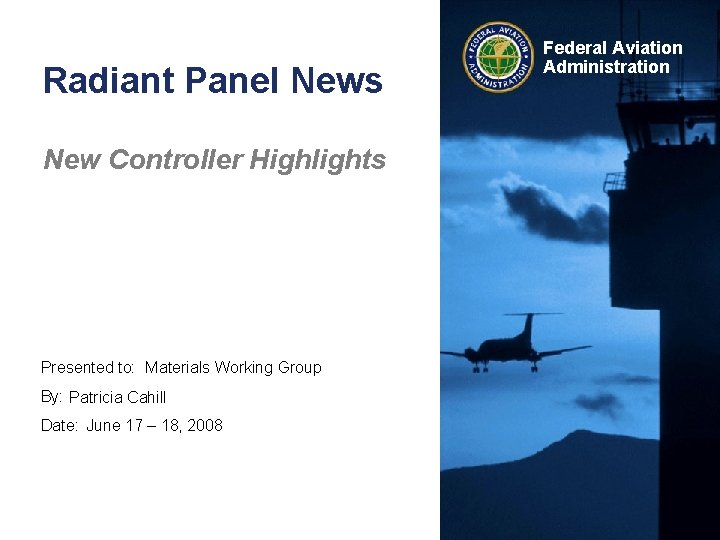 Radiant Panel News

New Controller Highlights

Presented to: Materials Working Group

By: Patricia Cahill

Date: June 17 – 18, 2008

FEDERAL AVIATION ADMINISTRATION

Federal Aviation Administration